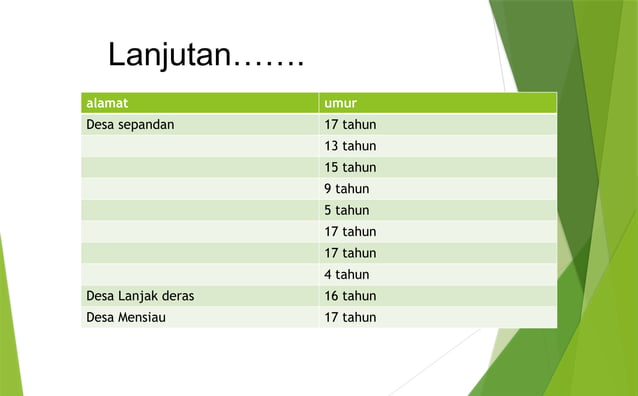 Lanjutan…….

| alamat | umur |
|---|---|
| Desa sepandan | 17 tahun |
| | 13 tahun |
| | 15 tahun |
| | 9 tahun |
| | 5 tahun |
| | 17 tahun |
| | 17 tahun |
| | 4 tahun |
| Desa Lanjak deras | 16 tahun |
| Desa Mensiau | 17 tahun |